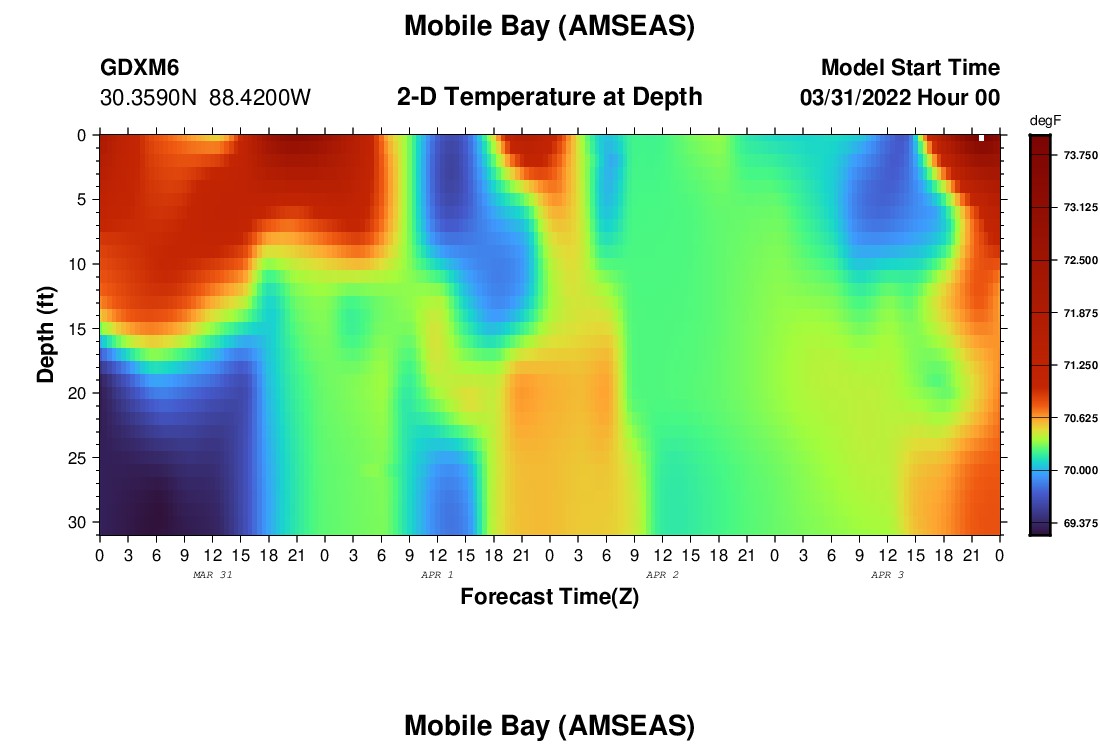 Mobile Bay (AMSEAS)

GDXM6
30.3590N 88.4200W

2-D Temperature at Depth

Model Start Time
03/31/2022 Hour 00

degF
73.750
73.125
72.500
71.875
71.250
70.625
70.000
69.375

Depth (ft)
0
5
10
15
20
25
30

0 3 6 9 12 15 18 21 0 3 6 9 12 15 18 21 0 3 6 9 12 15 18 21 0 3 6 9 12 15 18 21 0
MAR 31 APR 1 APR 2 APR 3

Forecast Time(Z)

Mobile Bay (AMSEAS)